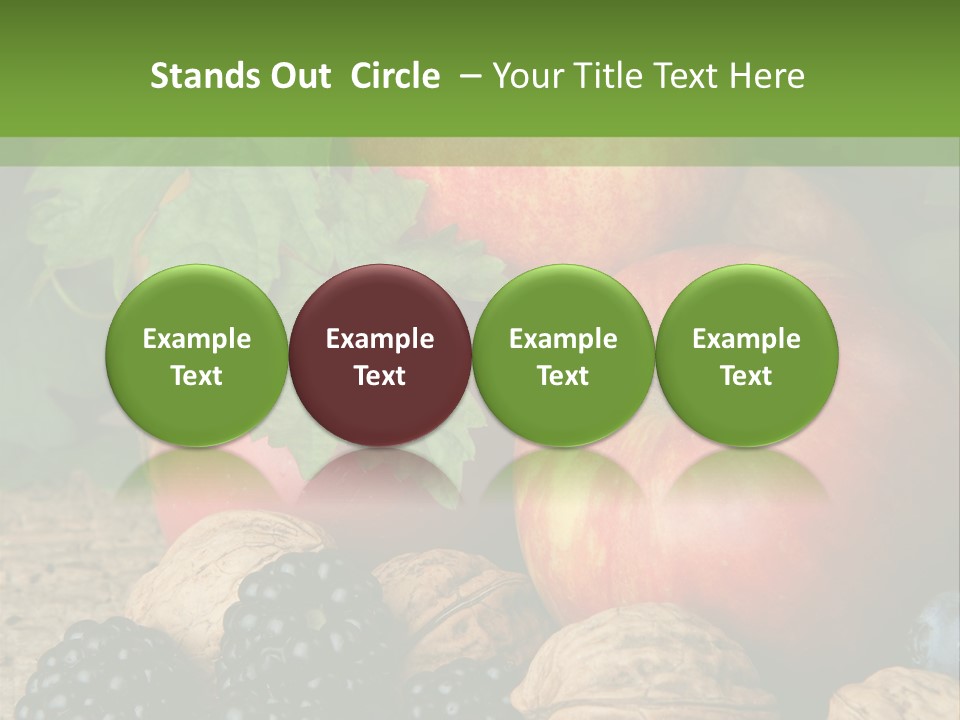 Stands Out Circle – Your Title Text Here

Example Text

Example Text

Example Text

Example Text